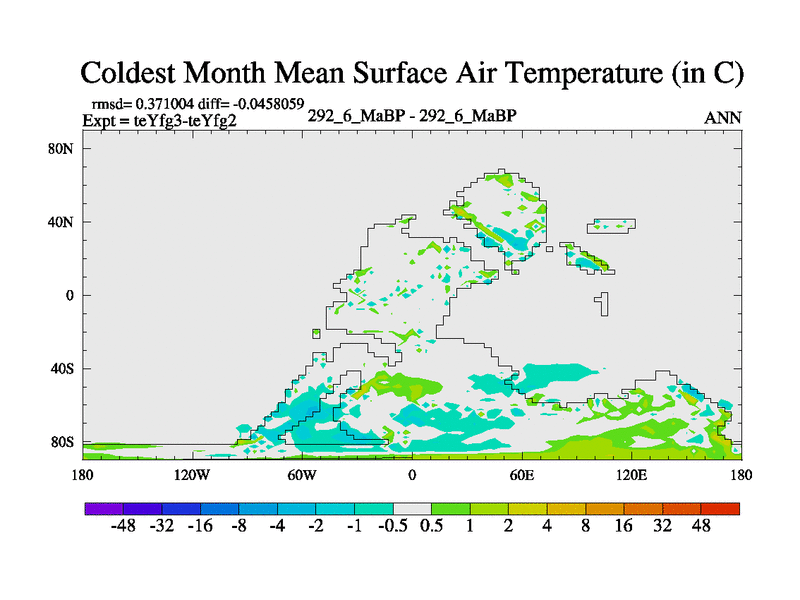 Coldest Month Mean Surface Air Temperature (in C)

rmsd= 0.371004 diff= -0.0458059
Expt = teYfg3-teYfg2
292_6_MaBP - 292_6_MaBP
ANN

80N
40N
0
40S
80S

180
120W
60W
0
60E
120E
180

-48 -32 -16 -8 -4 -2 -1 -0.5 0.5 1 2 4 8 16 32 48